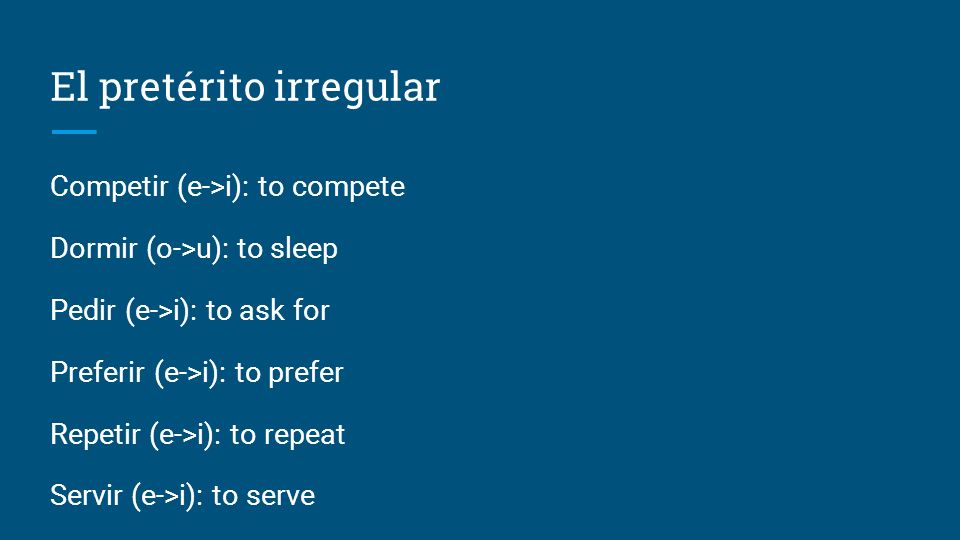 El pretérito irregular

Competir (e->i): to compete

Dormir (o->u): to sleep

Pedir (e->i): to ask for

Preferir (e->i): to prefer

Repetir (e->i): to repeat

Servir (e->i): to serve